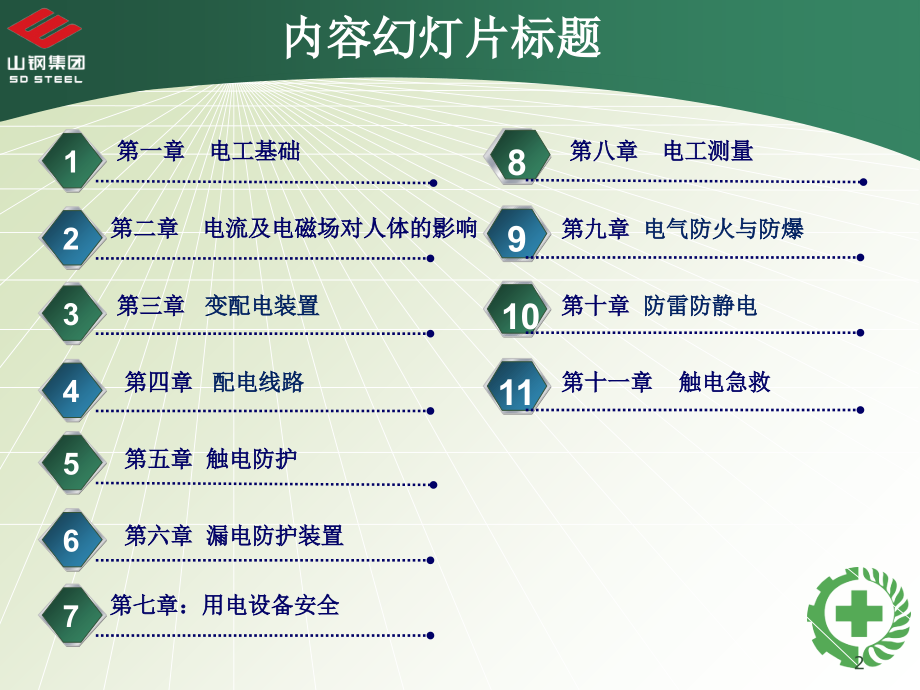 山钢集团
SD STEEL

内容幻灯片标题

1 第一章 电工基础

2 第二章 电流及电磁场对人体的影响

3 第三章 变配电装置

4 第四章 配电线路

5 第五章 触电防护

6 第六章 漏电防护装置

7 第七章：用电设备安全

8 第八章 电工测量

9 第九章 电气防火与防爆

10 第十章 防雷防静电

11 第十一章 触电急救

2